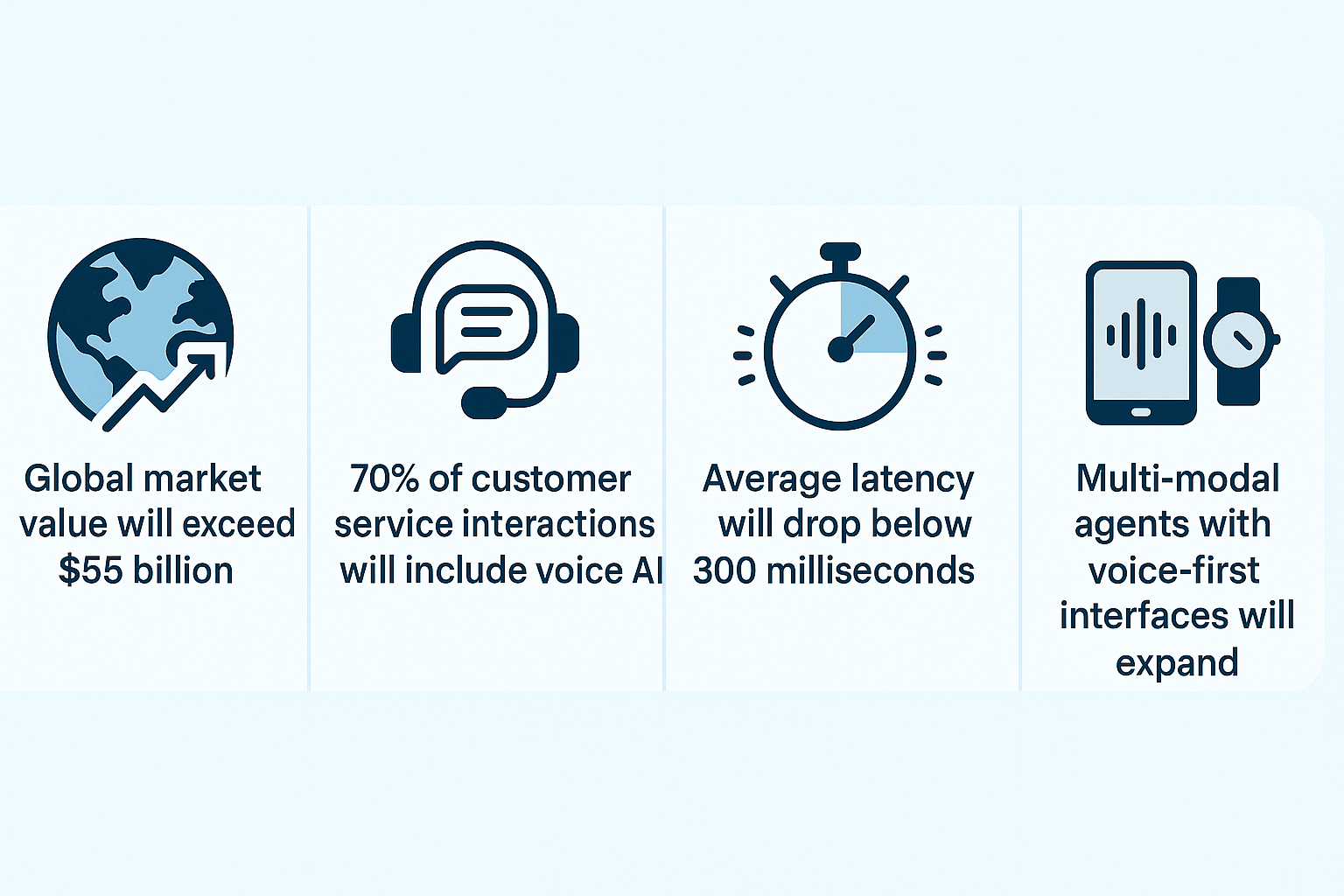 Global market value will exceed $55 billion

70% of customer service interactions will include voice AI

Average latency will drop below 300 milliseconds

Multi-modal agents with voice-first interfaces will expand